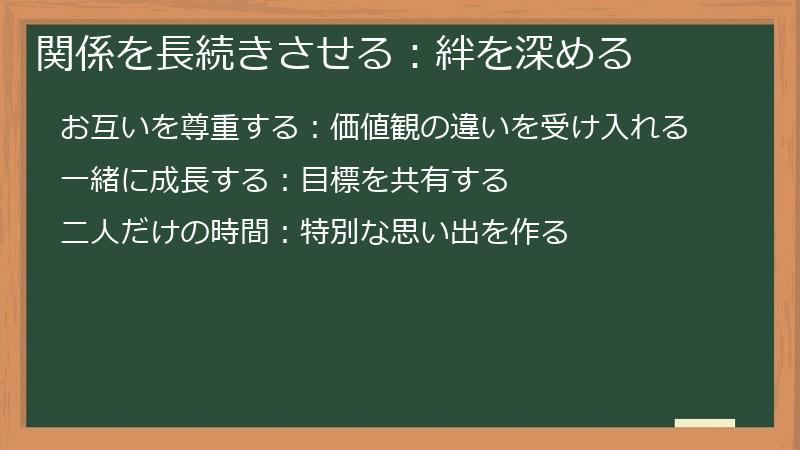 関係を長続きさせる：絆を深める

お互いを尊重する：価値観の違いを受け入れる

一緒に成長する：目標を共有する

二人だけの時間：特別な思い出を作る